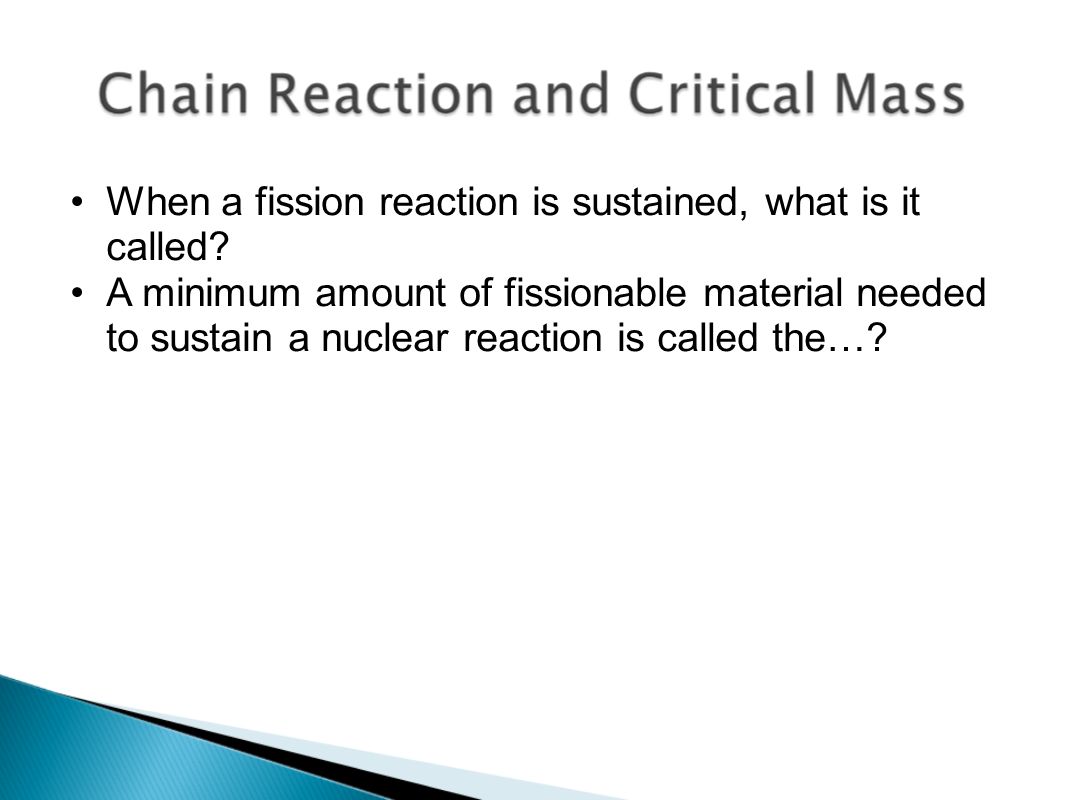 Chain Reaction and Critical Mass

• When a fission reaction is sustained, what is it called?
• A minimum amount of fissionable material needed to sustain a nuclear reaction is called the…?